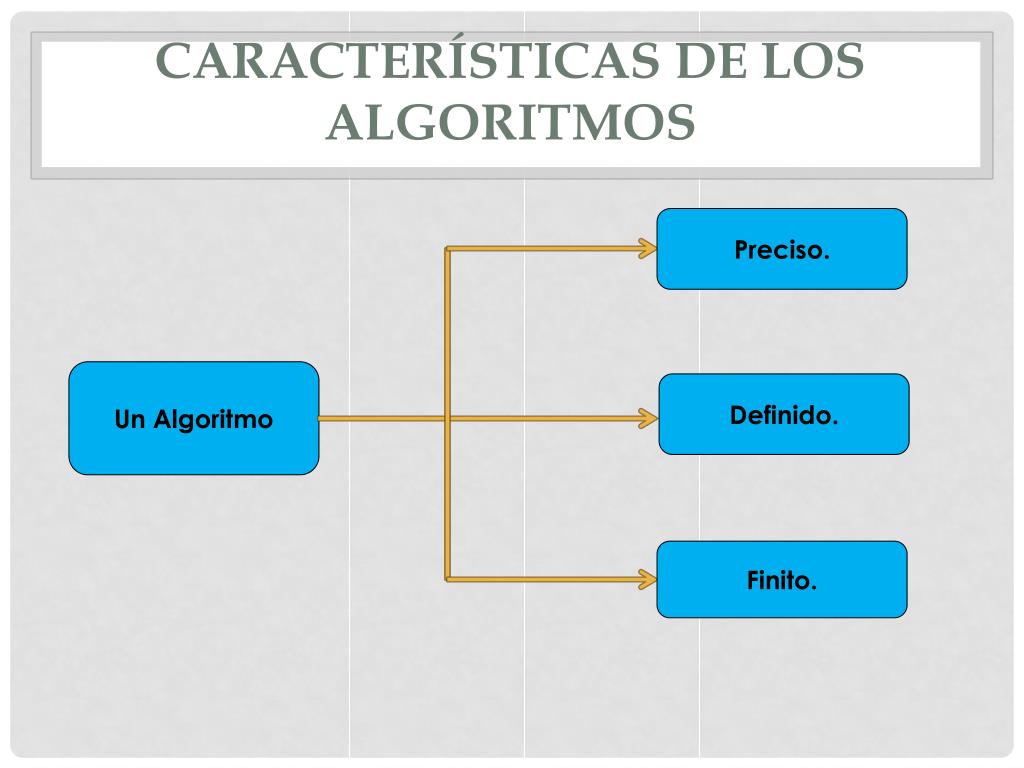 CARACTERÍSTICAS DE LOS ALGORITMOS

Un Algoritmo

Preciso.

Definido.

Finito.